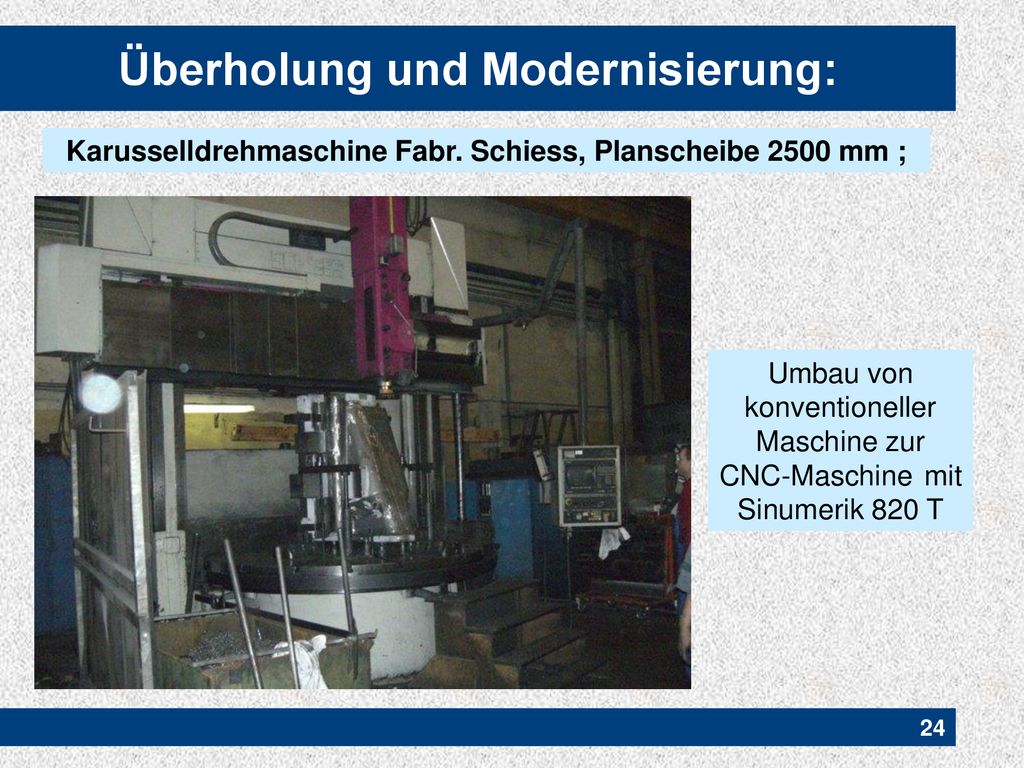 Überholung und Modernisierung:

Karusselldrehmaschine Fabr. Schiess, Planscheibe 2500 mm ;

Umbau von konventioneller Maschine zur CNC-Maschine mit Sinumerik 820 T

24